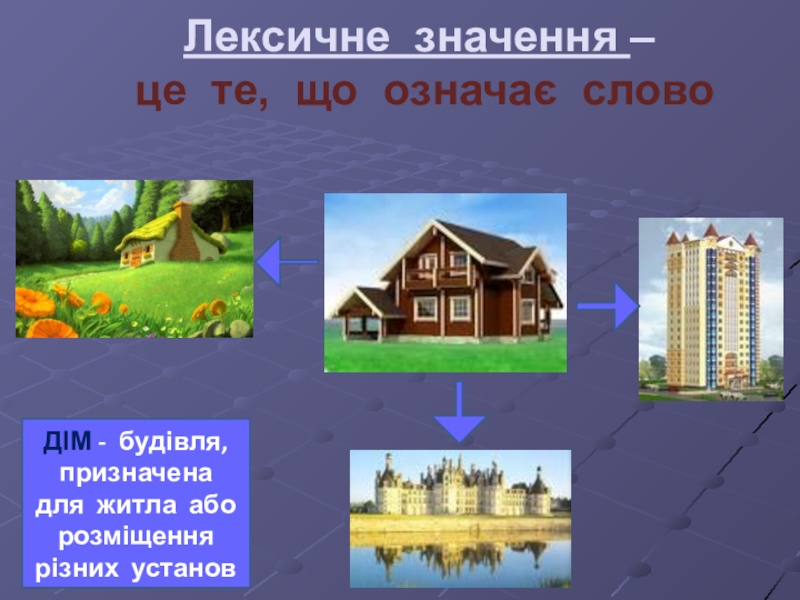 Лексичне значення –
це те, що означає слово

ДІМ - будівля, призначена для житла або розміщення різних установ